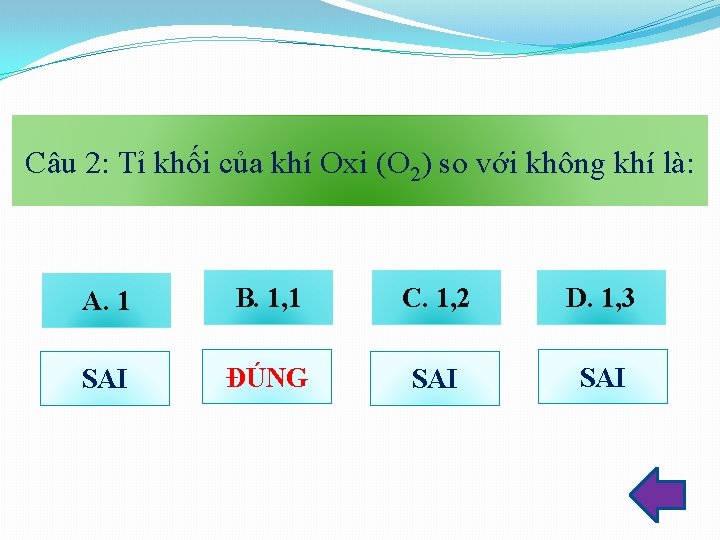 Câu 2: Tỉ khối của khí Oxi ($O_2$) so với không khí là:

A. 1

B. 1,1

C. 1,2

D. 1,3

SAI

ĐÚNG

SAI

SAI